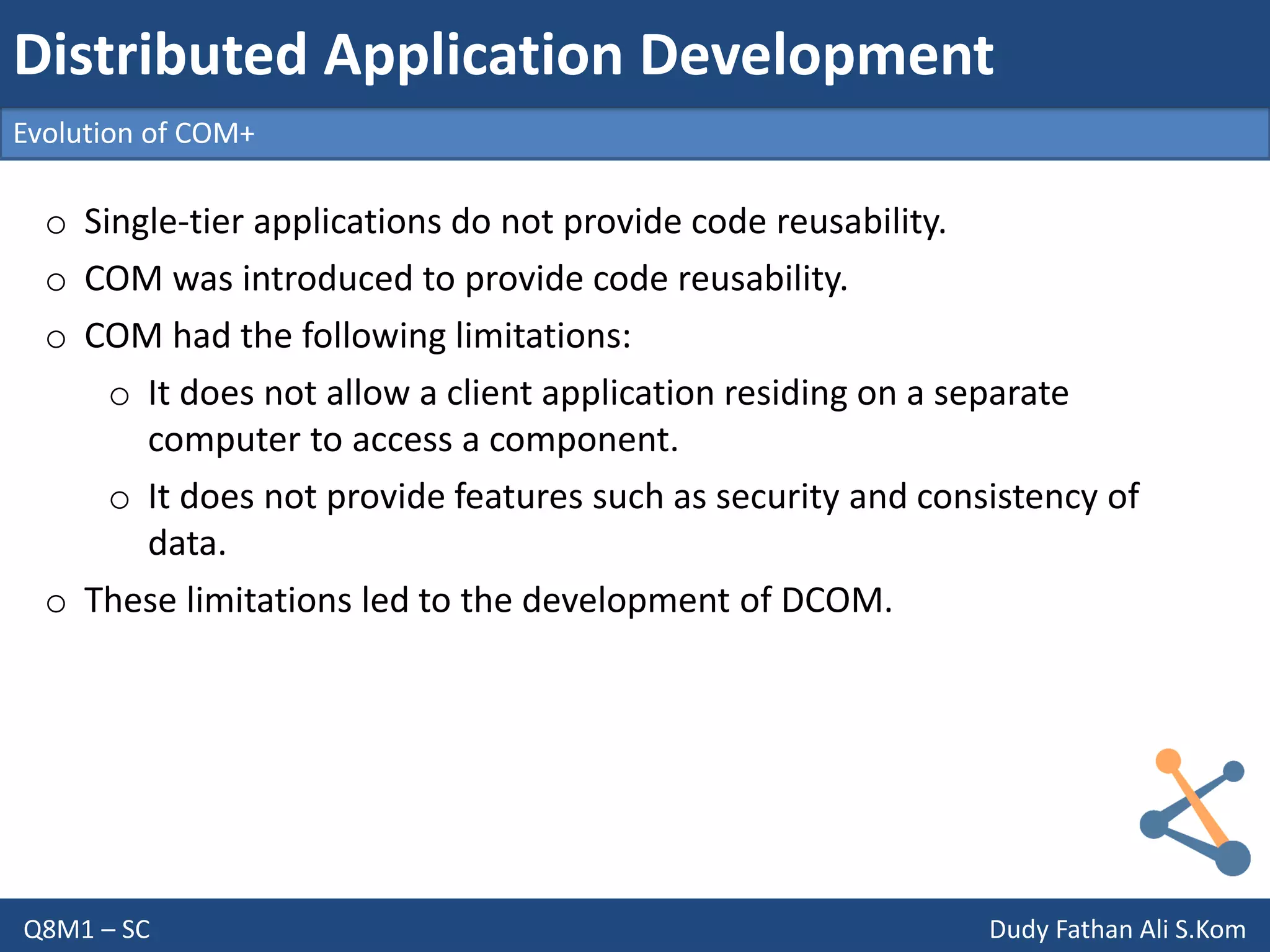 Distributed Application Development

Evolution of COM+

o Single-tier applications do not provide code reusability.
o COM was introduced to provide code reusability.
o COM had the following limitations:
  o It does not allow a client application residing on a separate computer to access a component.
  o It does not provide features such as security and consistency of data.
o These limitations led to the development of DCOM.

Q8M1 – SC

Dudy Fathan Ali S.Kom